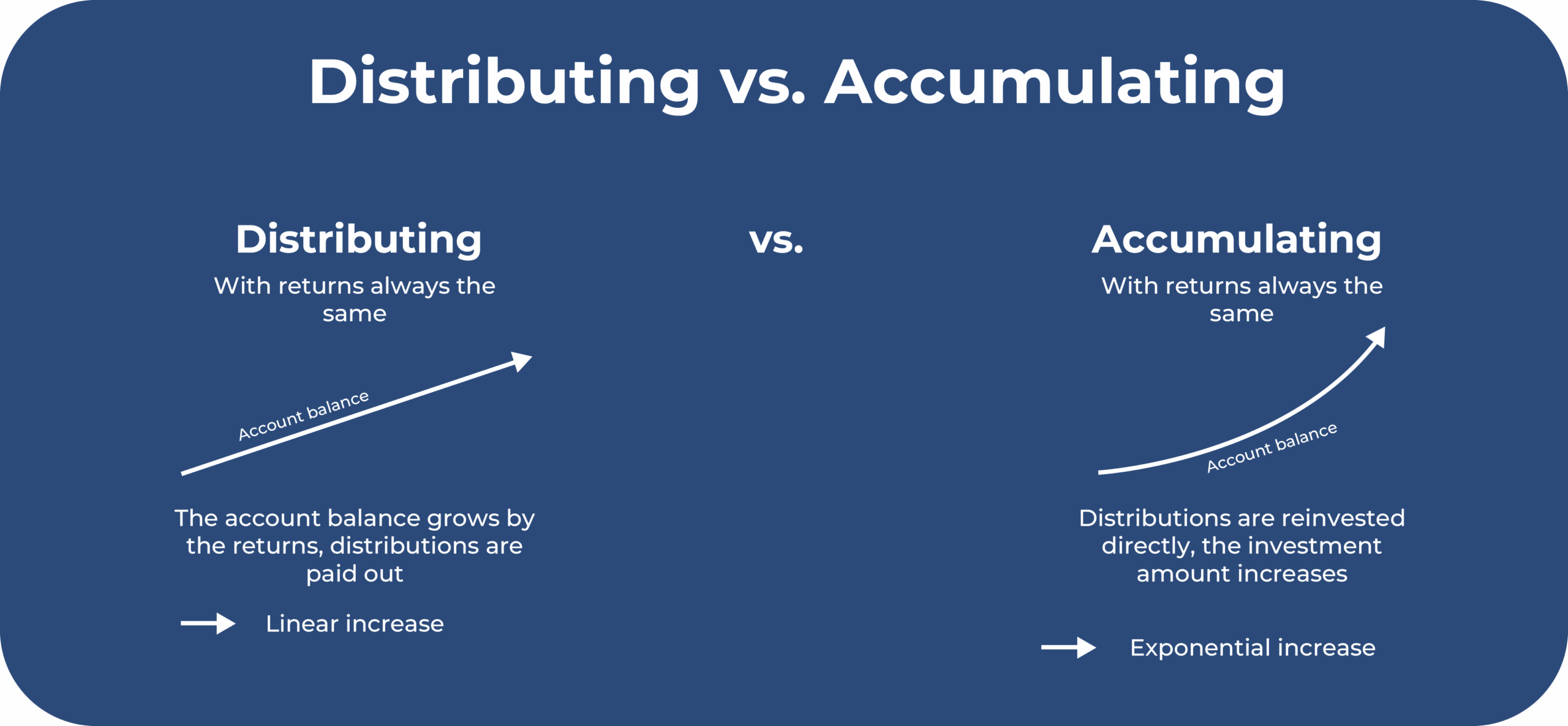 Distributing vs. Accumulating

Distributing

With returns always the same

Account balance

The account balance grows by the returns, distributions are paid out

Linear increase

vs.

Accumulating

With returns always the same

Account balance

Distributions are reinvested directly, the investment amount increases

Exponential increase